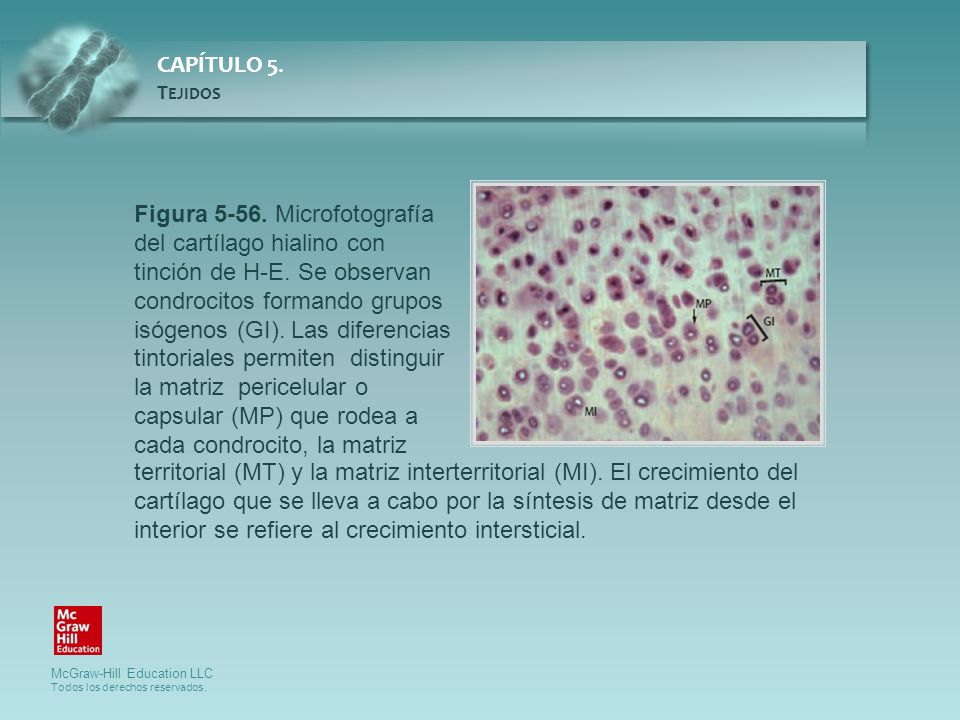 CAPÍTULO 5.
TEJIDOS

Figura 5-56. Microfotografía del cartílago hialino con tinción de H-E. Se observan condrocitos formando grupos isógenos (GI). Las diferencias tintoriales permiten distinguir la matriz pericelular o capsular (MP) que rodea a cada condrocito, la matriz territorial (MT) y la matriz interterritorial (MI). El crecimiento del cartílago que se lleva a cabo por la síntesis de matriz desde el interior se refiere al crecimiento intersticial.

MT
MP
GI
MI

Mc Graw Hill Education

McGraw-Hill Education LLC
Todos los derechos reservados.